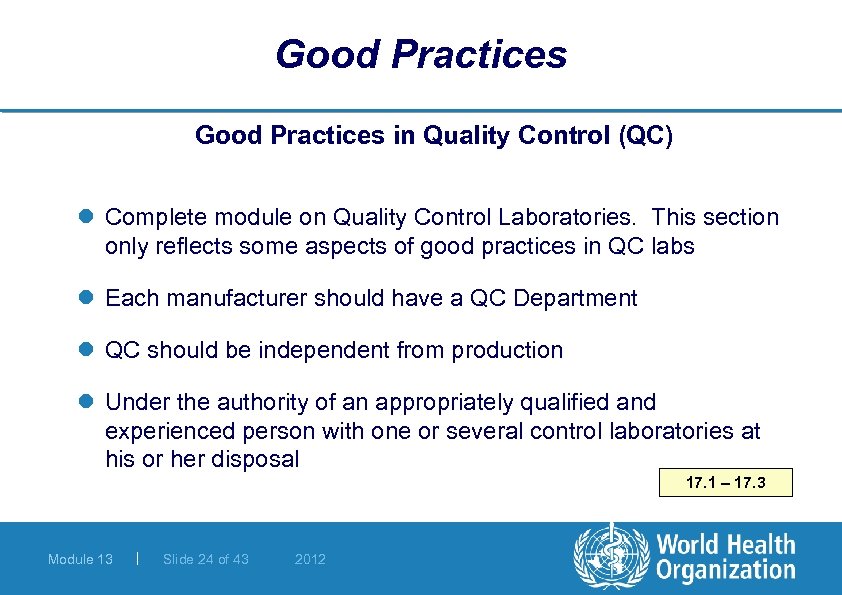 Good Practices

Good Practices in Quality Control (QC)

- Complete module on Quality Control Laboratories. This section only reflects some aspects of good practices in QC labs
- Each manufacturer should have a QC Department
- QC should be independent from production
- Under the authority of an appropriately qualified and experienced person with one or several control laboratories at his or her disposal

17.1 – 17.3

Module 13 | Slide 24 of 43 2012

World Health Organization